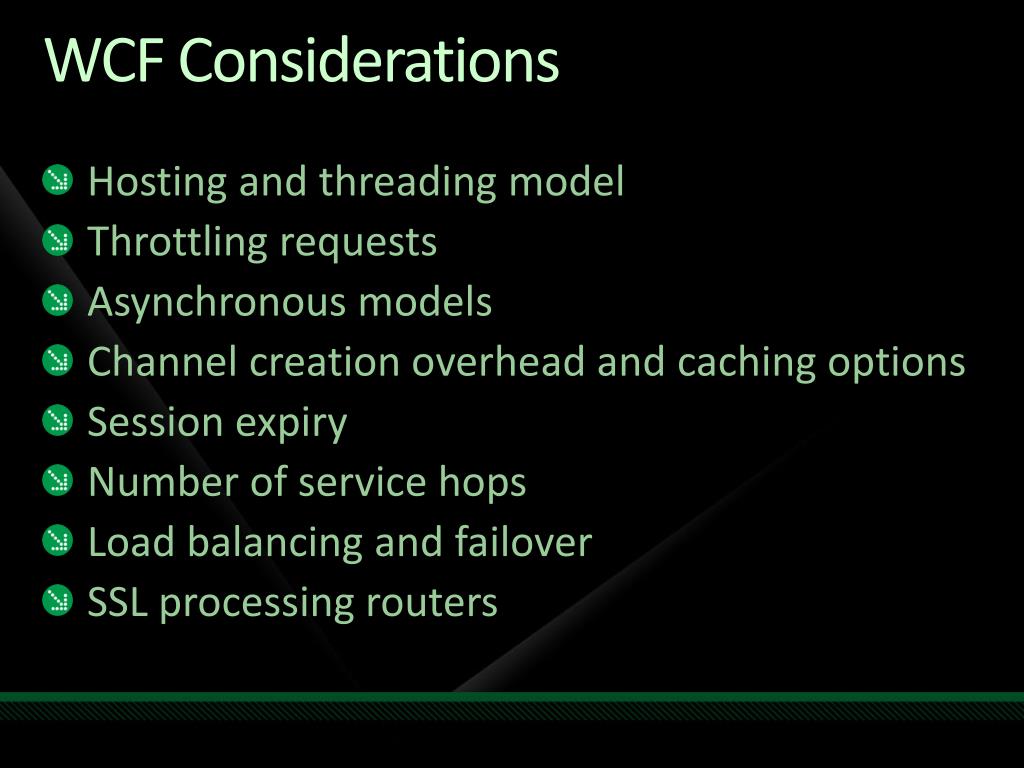 WCF Considerations

Hosting and threading model
Throttling requests
Asynchronous models
Channel creation overhead and caching options
Session expiry
Number of service hops
Load balancing and failover
SSL processing routers